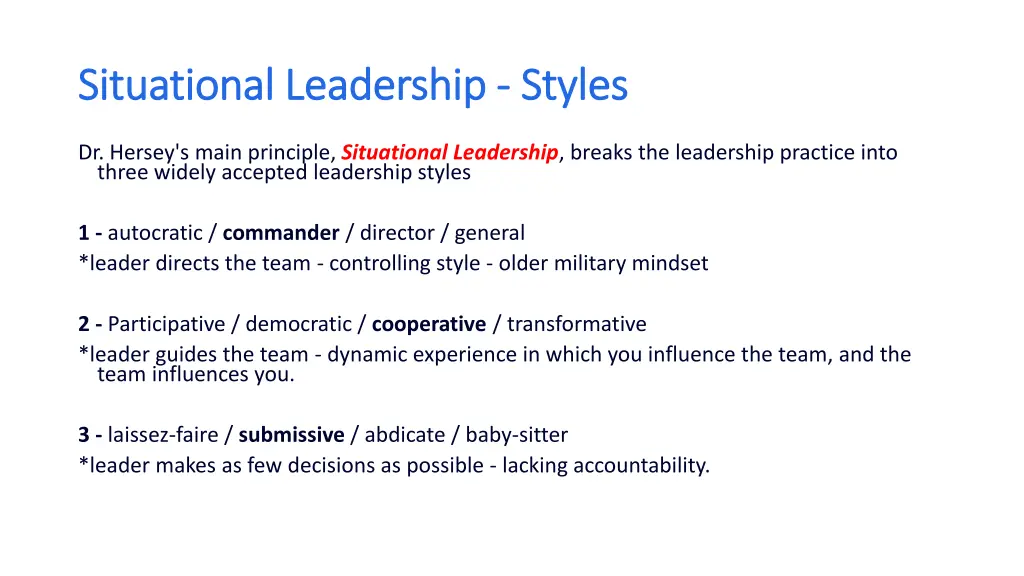 Situational Leadership - Styles

Dr. Hersey's main principle, Situational Leadership, breaks the leadership practice into three widely accepted leadership styles

1 - autocratic / commander / director / general
*leader directs the team - controlling style - older military mindset

2 - Participative / democratic / cooperative / transformative
*leader guides the team - dynamic experience in which you influence the team, and the team influences you.

3 - laissez-faire / submissive / abdicate / baby-sitter
*leader makes as few decisions as possible - lacking accountability.